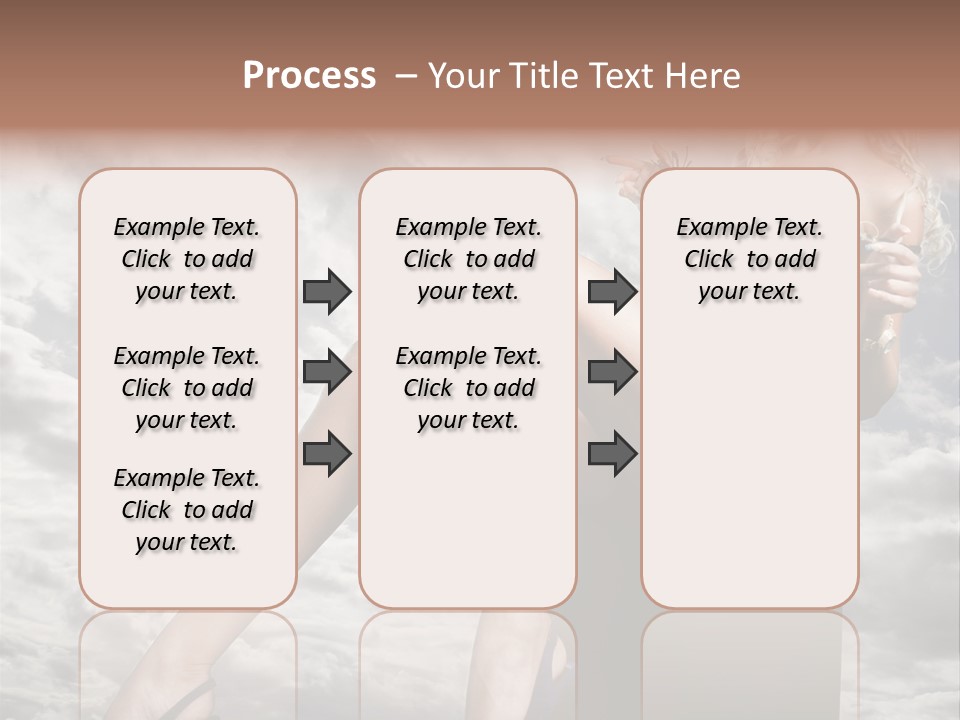 Process – Your Title Text Here

Example Text. Click to add your text.

Example Text. Click to add your text.

Example Text. Click to add your text.

Example Text. Click to add your text.

Example Text. Click to add your text.

Example Text. Click to add your text.